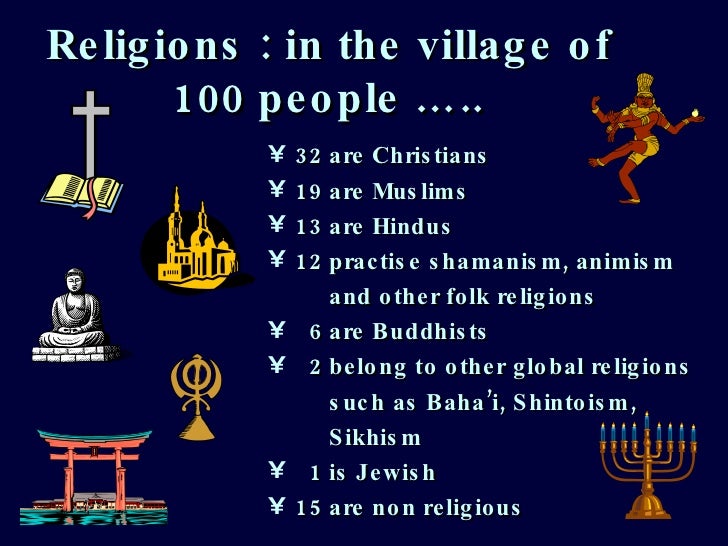 Religions : in the village of 100 people …..

¥ 32 are Christians
¥ 19 are Muslims
¥ 13 are Hindus
¥ 12 practise shamanism, animism and other folk religions
¥ 6 are Buddhists
¥ 2 belong to other global religions such as Baha'i, Shintoism, Sikhism
¥ 1 is Jewish
¥ 15 are non religious